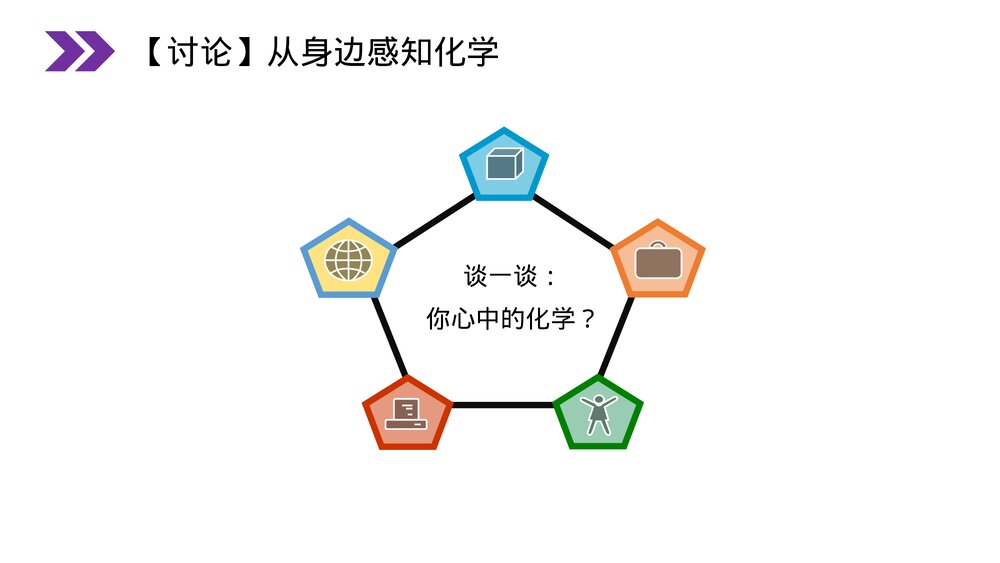 【讨论】从身边感知化学

谈一谈：
你心中的化学？